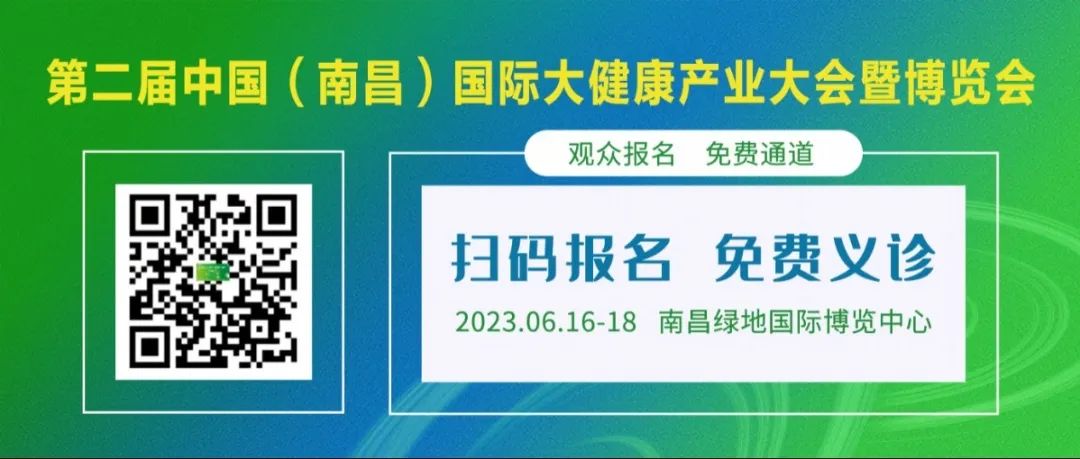 第二届中国（南昌）国际大健康产业大会暨博览会

观众报名　免费通道

扫码报名　免费义诊

2023.06.16-18　南昌绿地国际博览中心